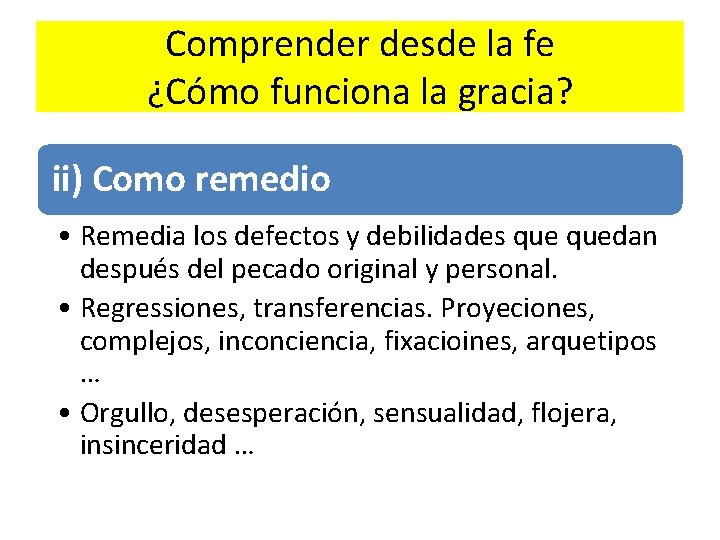 Comprender desde la fe
¿Cómo funciona la gracia?

ii) Como remedio

• Remedia los defectos y debilidades que quedan después del pecado original y personal.
• Regressiones, transferencias. Proyeciones, complejos, inconciencia, fixacioines, arquetipos …
• Orgullo, desesperación, sensualidad, flojera, insinceridad …